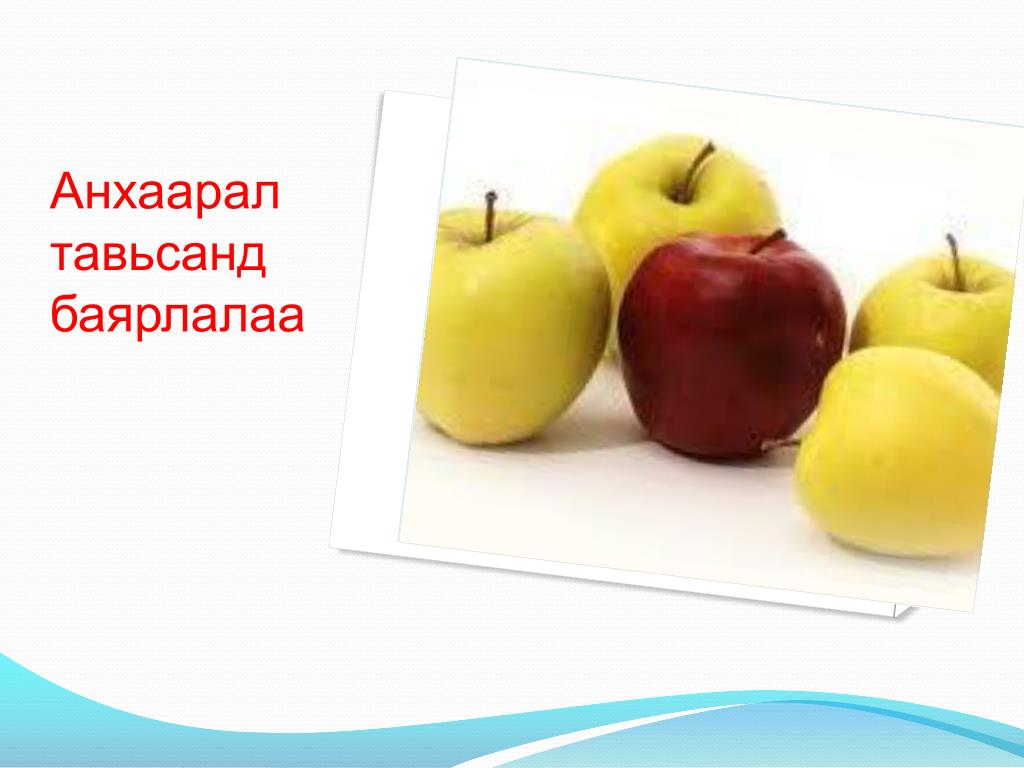 Анхаарал тавьсанд баярлалаа